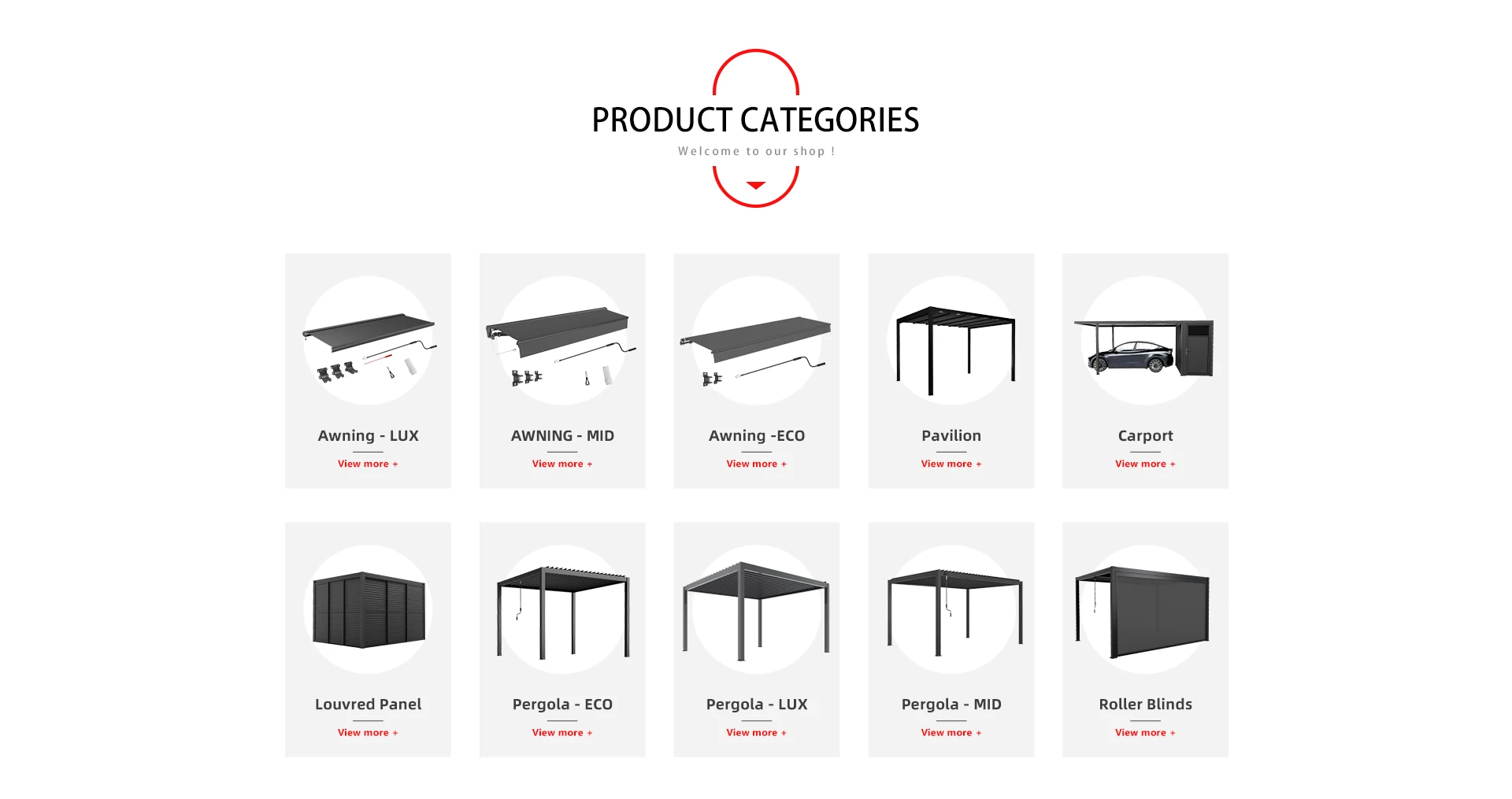 PRODUCT CATEGORIES
Welcome to our shop !

Awning - LUX
View more +

AWNING - MID
View more +

Awning -ECO
View more +

Pavilion
View more +

Carport
View more +

Louvred Panel
View more +

Pergola - ECO
View more +

Pergola - LUX
View more +

Pergola - MID
View more +

Roller Blinds
View more +